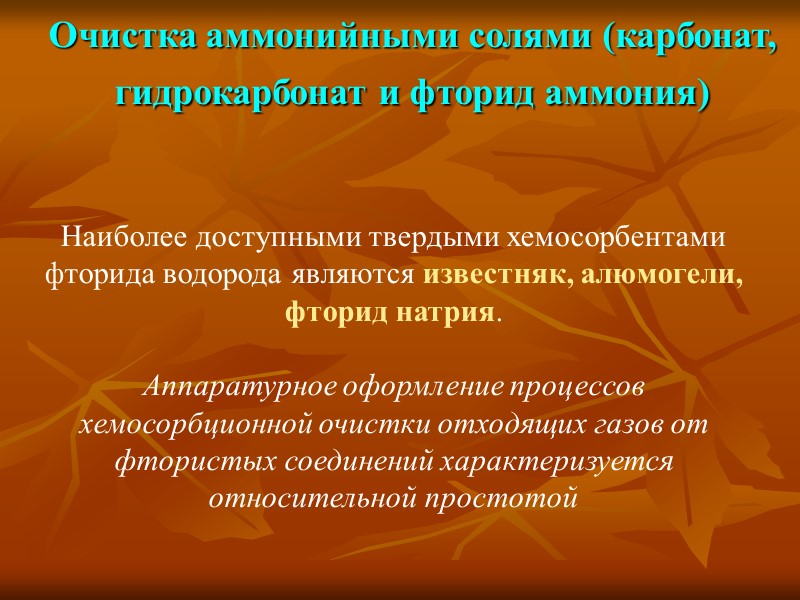 Очистка аммонийными солями (карбонат, гидрокарбонат и фторид аммония)

Наиболее доступными твердыми хемосорбентами фторида водорода являются известняк, алюмогели, фторид натрия.

Аппаратурное оформление процессов хемосорбционной очистки отходящих газов от фтористых соединений характеризуется относительной простотой